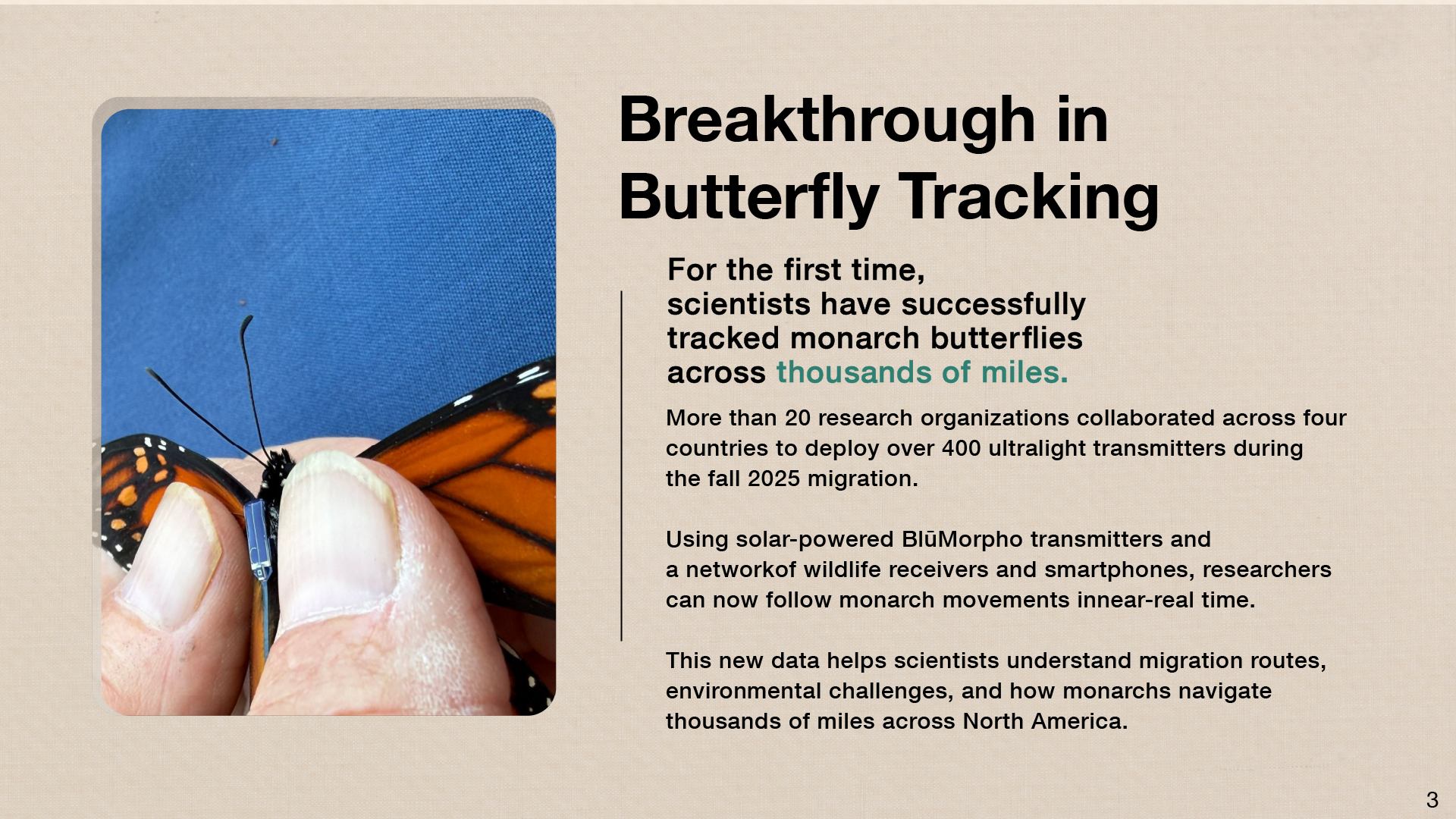 Breakthrough in Butterfly Tracking

For the first time, scientists have successfully tracked monarch butterflies across thousands of miles.

More than 20 research organizations collaborated across four countries to deploy over 400 ultralight transmitters during the fall 2025 migration.

Using solar-powered BlūMorpho transmitters and a networkof wildlife receivers and smartphones, researchers can now follow monarch movements innear-real time.

This new data helps scientists understand migration routes, environmental challenges, and how monarchs navigate thousands of miles across North America.

3